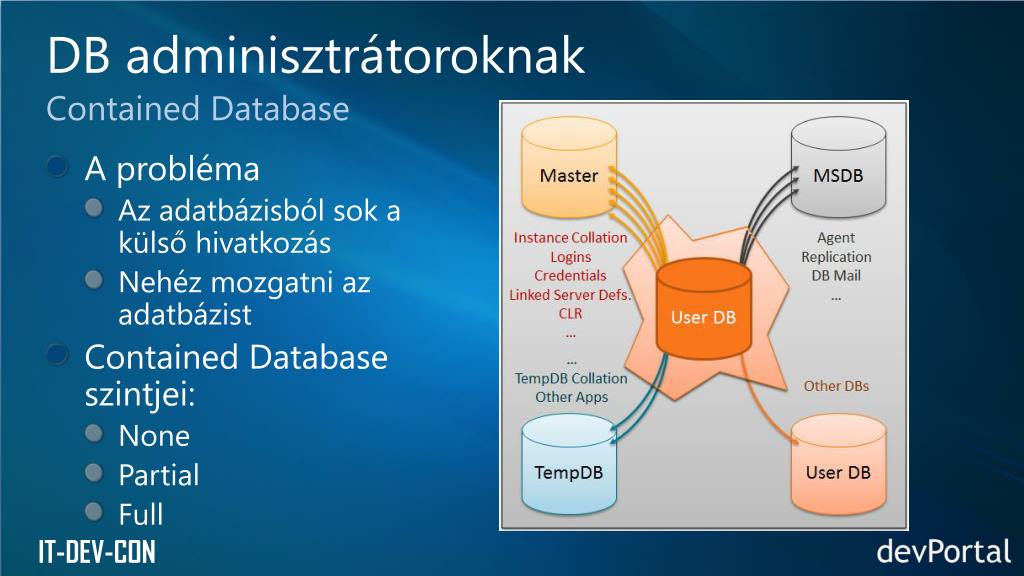 DB adminisztrátoroknak
Contained Database

A probléma
Az adatbázisból sok a külső hivatkozás
Nehéz mozgatni az adatbázist
Contained Database szintjei:
None
Partial
Full

Master
MSDB
Instance Collation
Logins
Credentials
Linked Server Defs.
CLR
...
Agent
Replication
DB Mail
...
User DB
...
TempDB Collation
Other Apps
Other DBs
TempDB
User DB

IT-DEV-CON
devPortal